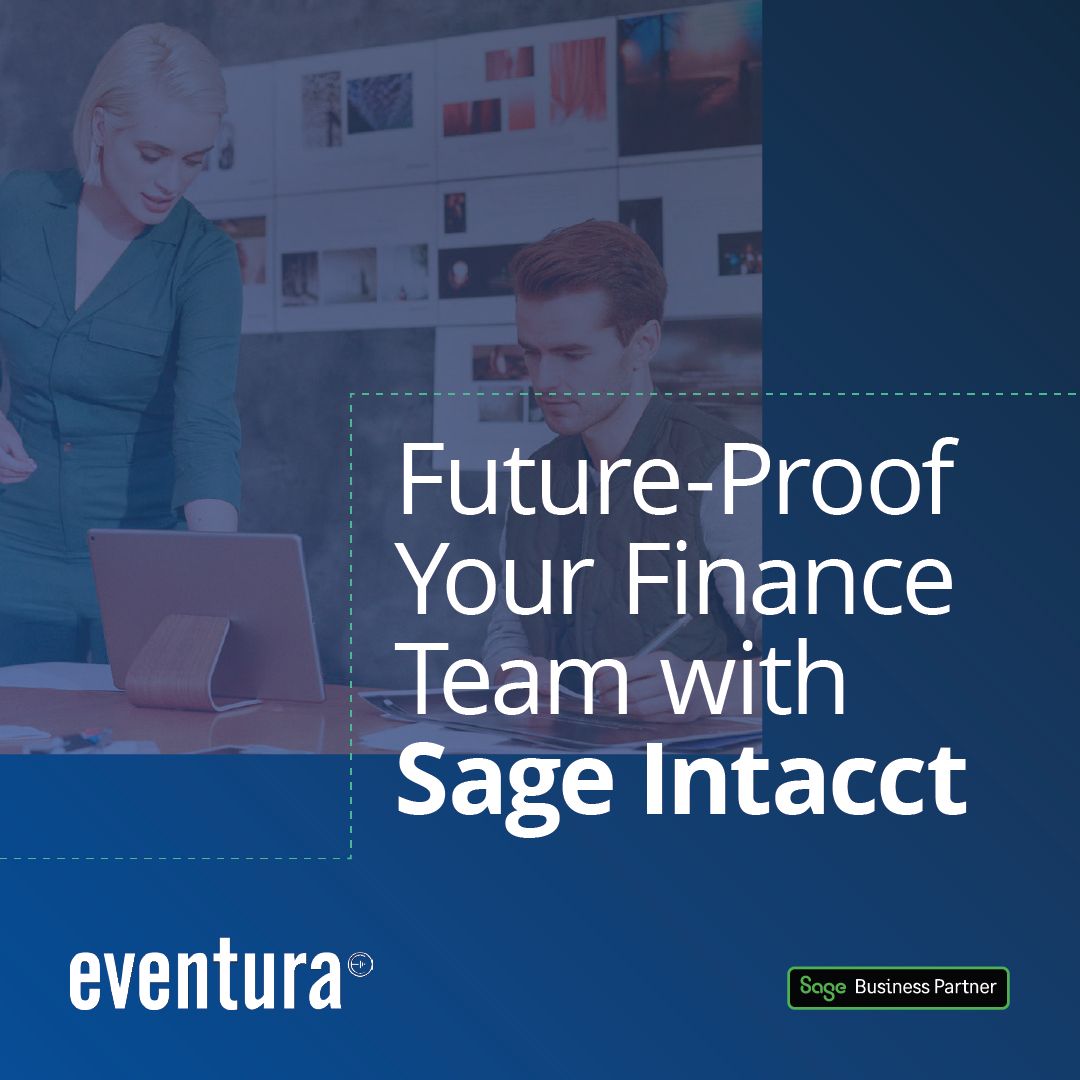 Future-Proof Your Finance Team with Sage Intacct

eventura

Sage Business Partner